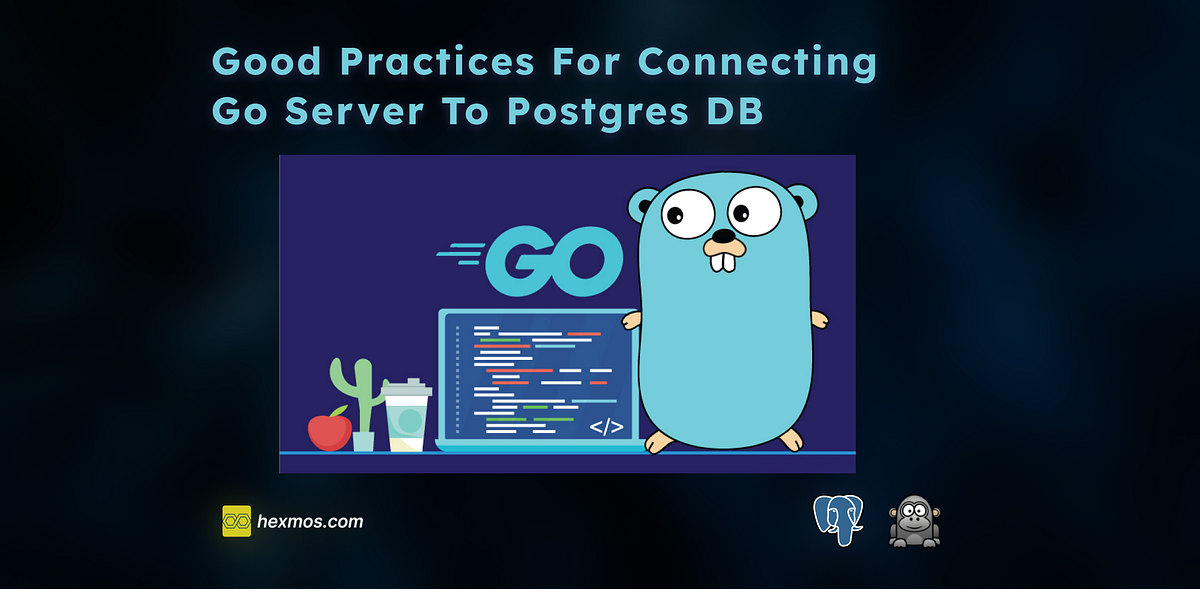 Good Practices For Connecting Go Server To Postgres DB

GO

</>

hexmos.com